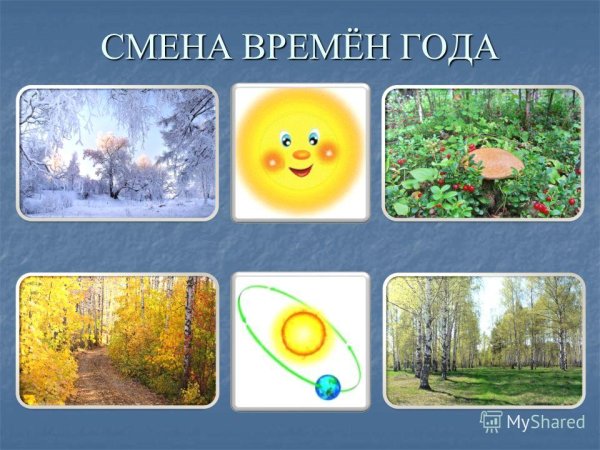 СМЕНА ВРЕМЁН ГОДА

MyShared